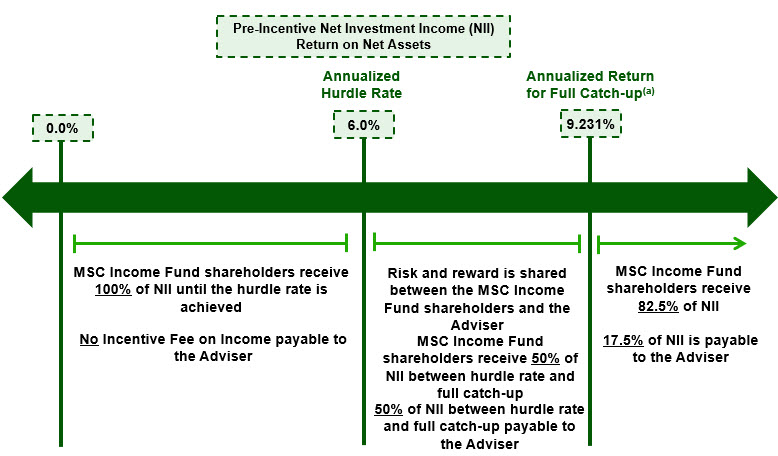 Pre-Incentive Net Investment Income (NII) Return on Net Assets

Annualized Hurdle Rate

Annualized Return for Full Catch-up$^{(a)}$

0.0%

6.0%

9.231%

MSC Income Fund shareholders receive 100% of NII until the hurdle rate is achieved

No Incentive Fee on Income payable to the Adviser

Risk and reward is shared between the MSC Income Fund shareholders and the Adviser
MSC Income Fund shareholders receive 50% of NII between hurdle rate and full catch-up
50% of NII between hurdle rate and full catch-up payable to the Adviser

MSC Income Fund shareholders receive 82.5% of NII

17.5% of NII is payable to the Adviser